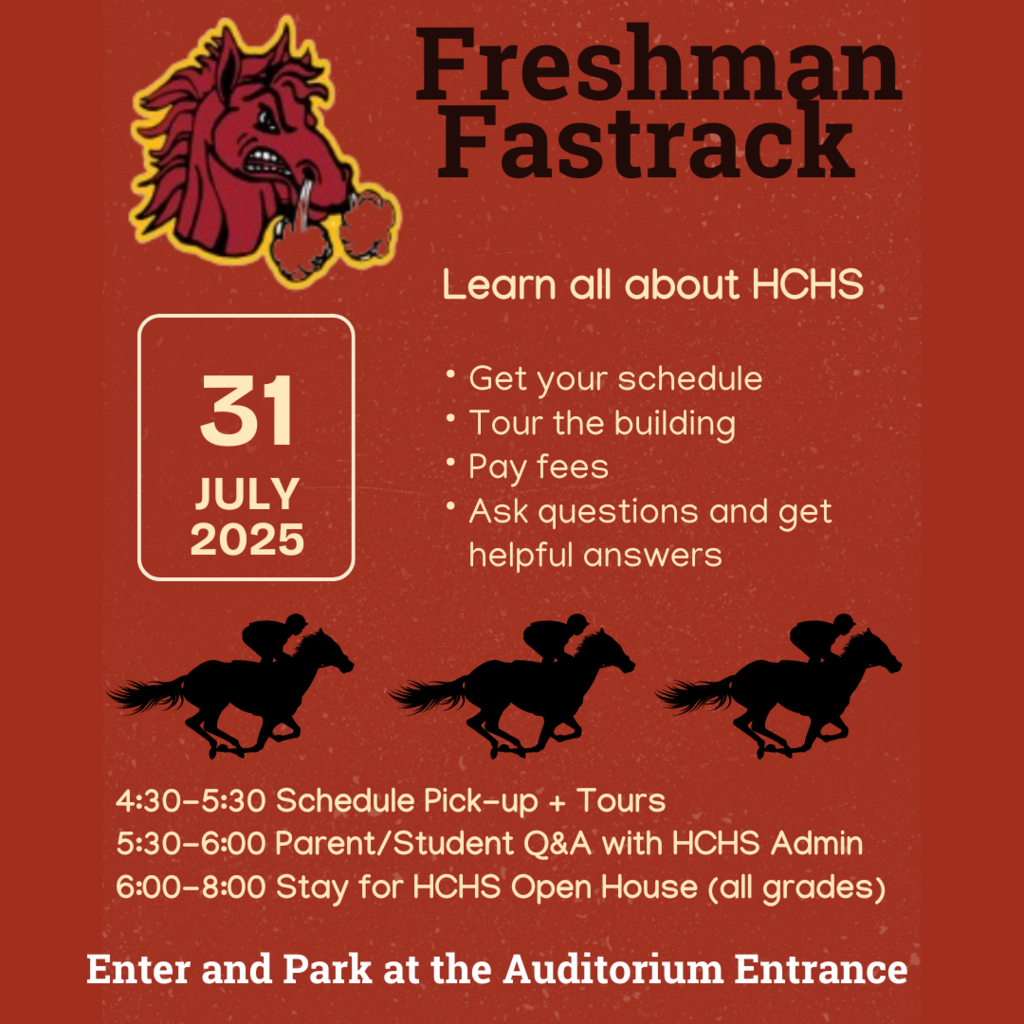 Freshman Fastrack

Learn all about HCHS

31
JULY
2025

• Get your schedule
• Tour the building
• Pay fees
• Ask questions and get helpful answers

4:30-5:30 Schedule Pick-up + Tours
5:30-6:00 Parent/Student Q&A with HCHS Admin
6:00-8:00 Stay for HCHS Open House (all grades)

Enter and Park at the Auditorium Entrance